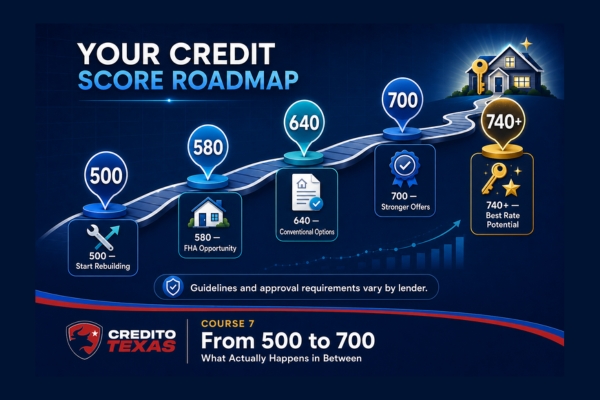 YOUR CREDIT SCORE ROADMAP

500

500 — Start Rebuilding

580

580 — FHA Opportunity

640

640 — Conventional Options

700

700 — Stronger Offers

740+

740+ — Best Rate Potential

Guidelines and approval requirements vary by lender.

CREDITO TEXAS

COURSE 7

From 500 to 700

What Actually Happens in Between